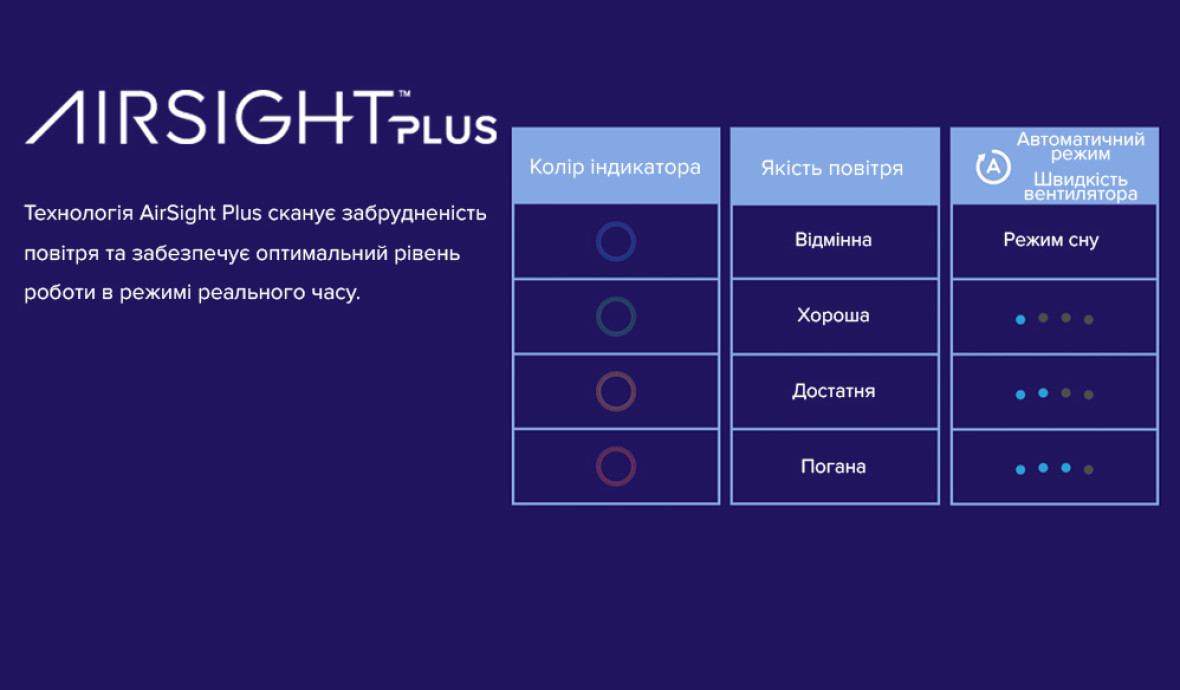 AIRSIGHT™ PLUS

Технологія AirSight Plus сканує забрудненість повітря та забезпечує оптимальний рівень роботи в режимі реального часу.

| Колір індикатора | Якість повітря | A Автоматичний режим Швидкість вентилятора |
|---|---|---|
| | Відмінна | Режим сну |
| | Хороша | |
| | Достатня | |
| | Погана | |